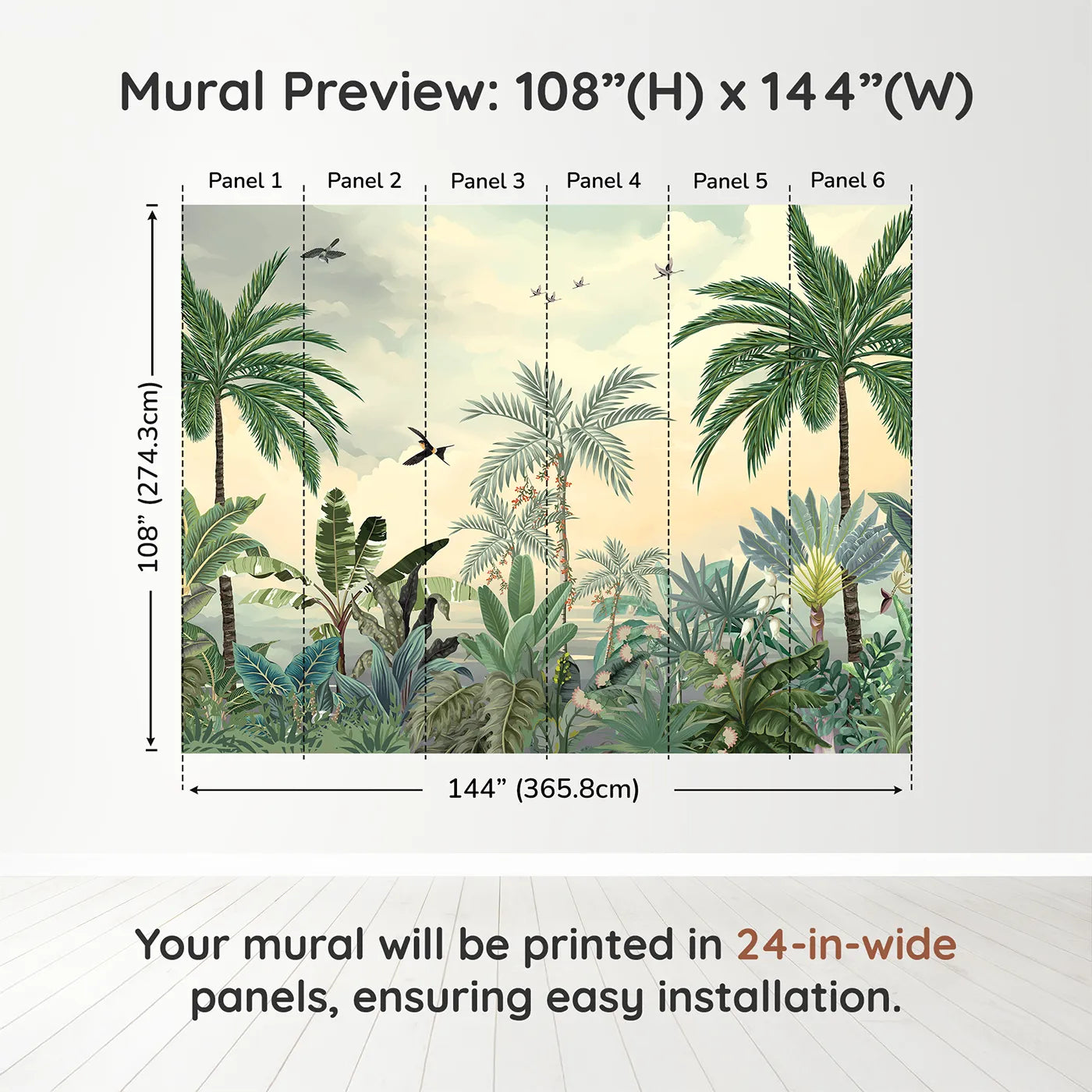 Mural Preview: 108”(H) x 144”(W)

Panel 1 Panel 2 Panel 3 Panel 4 Panel 5 Panel 6

108” (274.3cm)

144” (365.8cm)

Your mural will be printed in 24-in-wide panels, ensuring easy installation.